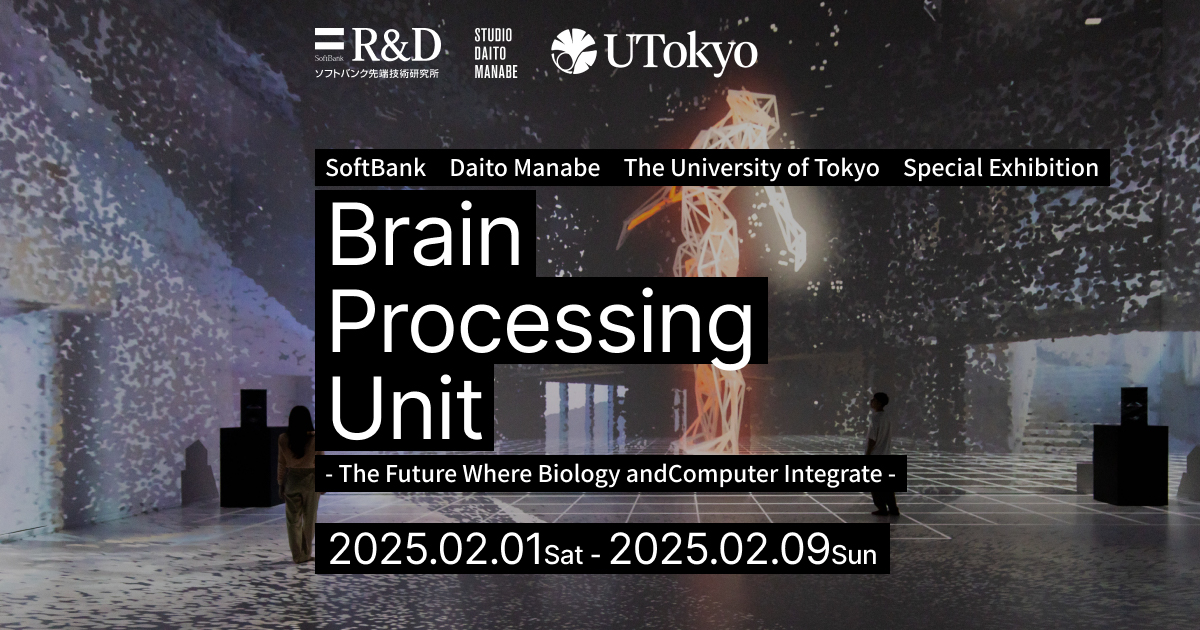 SoftBank R&D
ソフトバンク先端技術研究所

STUDIO
DAITO
MANABE

UTokyo

SoftBank Daito Manabe The University of Tokyo Special Exhibition

Brain Processing Unit

- The Future Where Biology andComputer Integrate -

2025.02.01Sat - 2025.02.09Sun